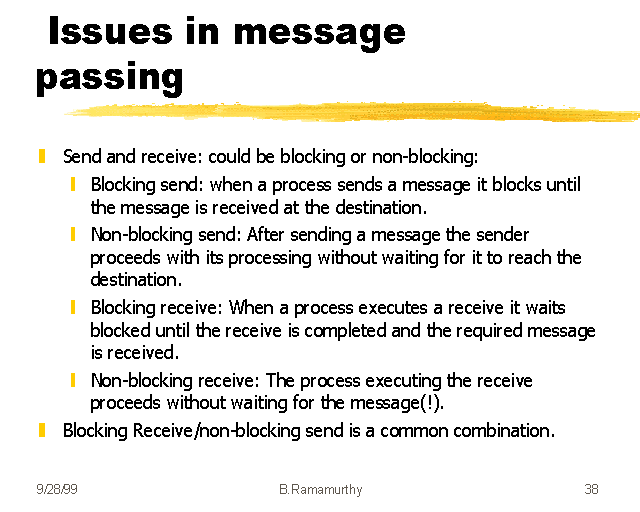 Issues in message passing

Send and receive: could be blocking or non-blocking:

Blocking send: when a process sends a message it blocks until the message is received at the destination.

Non-blocking send: After sending a message the sender proceeds with its processing without waiting for it to reach the destination.

Blocking receive: When a process executes a receive it waits blocked until the receive is completed and the required message is received.

Non-blocking receive: The process executing the receive proceeds without waiting for the message(!).

Blocking Receive/non-blocking send is a common combination.

9/28/99 B.Ramamurthy 38